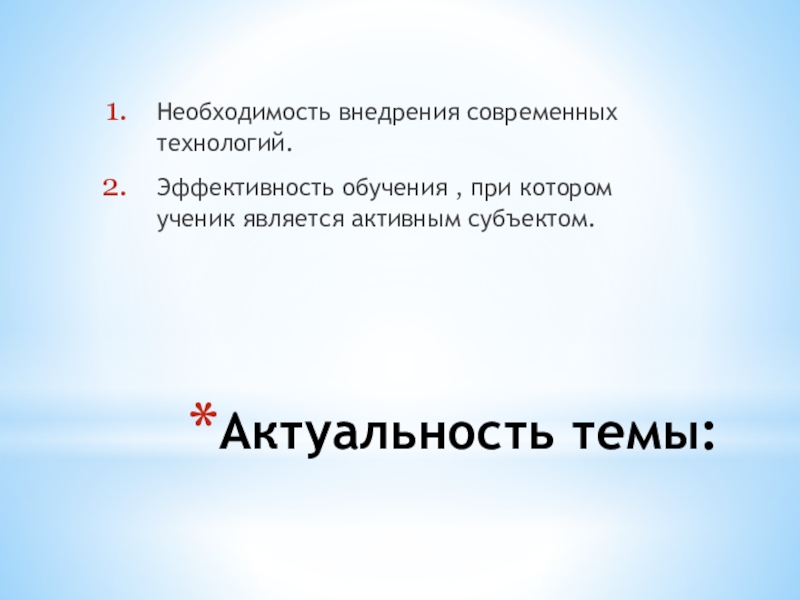 1. Необходимость внедрения современных технологий.

2. Эффективность обучения , при котором ученик является активным субъектом.

*Актуальность темы: